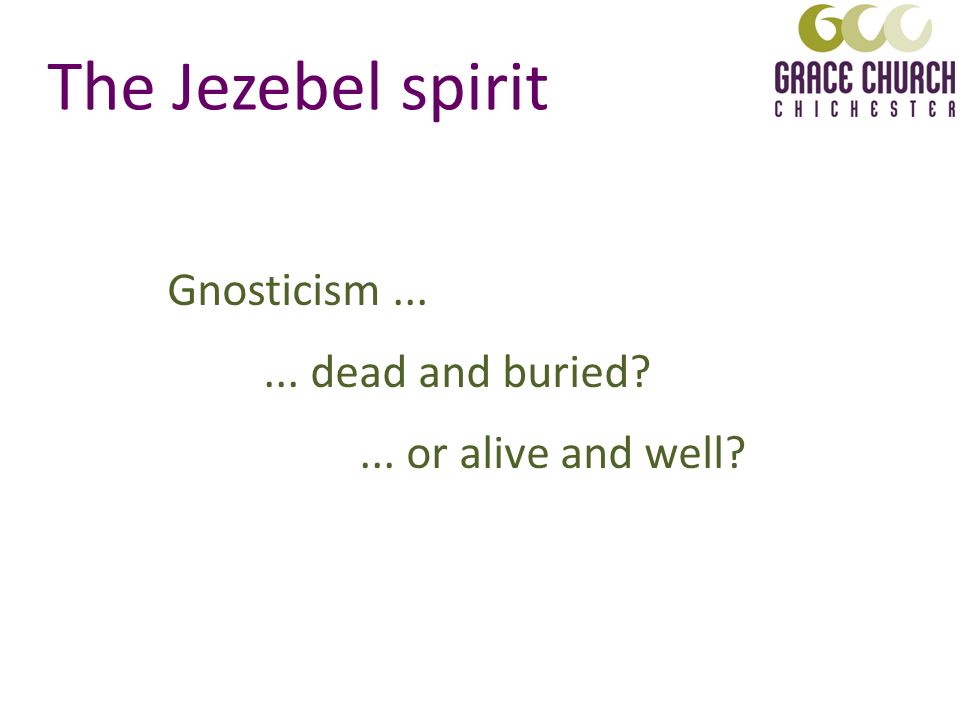 The Jezebel spirit

GCC
GRACE CHURCH
CHICHESTER

Gnosticism ...

... dead and buried?

... or alive and well?